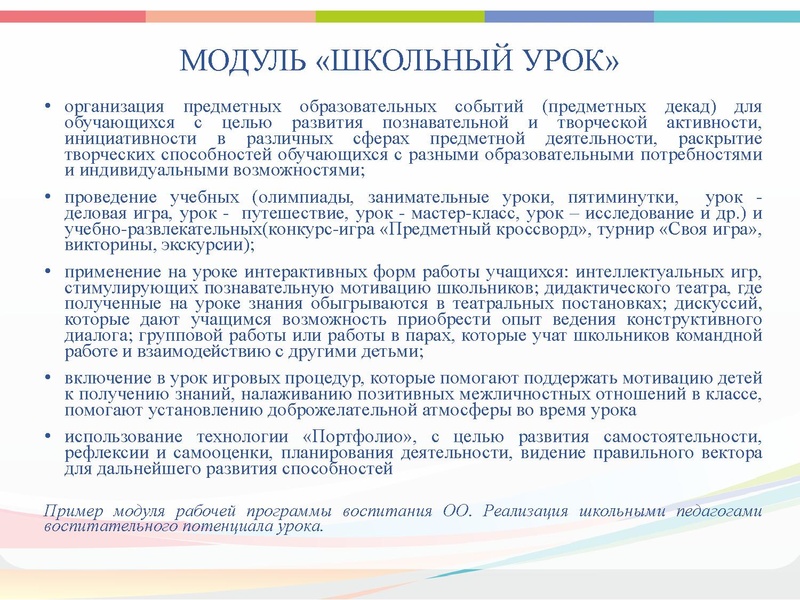 МОДУЛЬ «ШКОЛЬНЫЙ УРОК»

• организация предметных образовательных событий (предметных декад) для обучающихся с целью развития познавательной и творческой активности, инициативности в различных сферах предметной деятельности, раскрытие творческих способностей обучающихся с разными образовательными потребностями и индивидуальными возможностями;

• проведение учебных (олимпиады, занимательные уроки, пятиминутки, урок - деловая игра, урок - путешествие, урок - мастер-класс, урок – исследование и др.) и учебно-развлекательных(конкурс-игра «Предметный кроссворд», турнир «Своя игра», викторины, экскурсии);

• применение на уроке интерактивных форм работы учащихся: интеллектуальных игр, стимулирующих познавательную мотивацию школьников; дидактического театра, где полученные на уроке знания обыгрываются в театральных постановках; дискуссий, которые дают учащимся возможность приобрести опыт ведения конструктивного диалога; групповой работы или работы в парах, которые учат школьников командной работе и взаимодействию с другими детьми;

• включение в урок игровых процедур, которые помогают поддержать мотивацию детей к получению знаний, налаживанию позитивных межличностных отношений в классе, помогают установлению доброжелательной атмосферы во время урока

• использование технологии «Портфолио», с целью развития самостоятельности, рефлексии и самооценки, планирования деятельности, видение правильного вектора для дальнейшего развития способностей

Пример модуля рабочей программы воспитания ОО. Реализация школьными педагогами воспитательного потенциала урока.